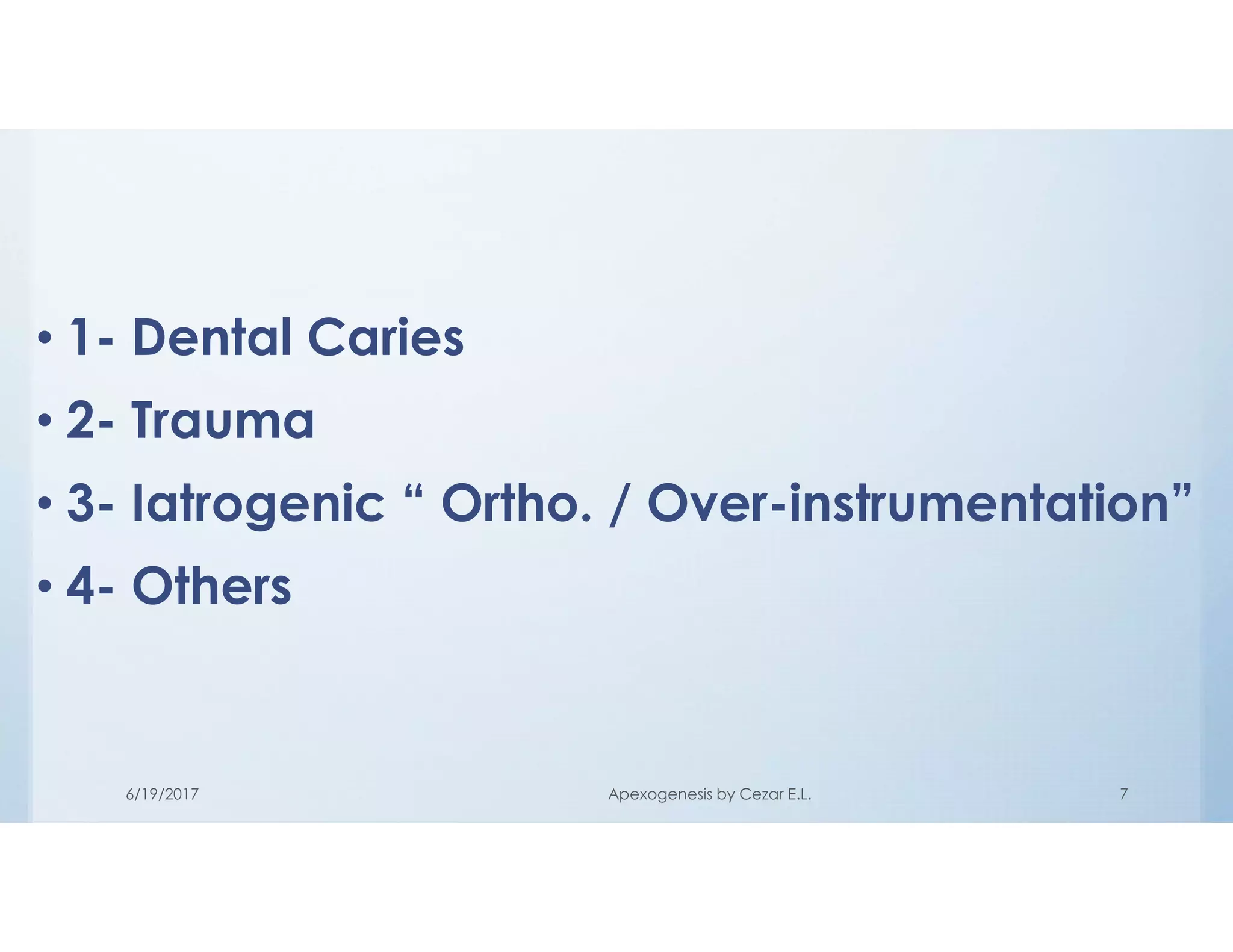 • 1- Dental Caries
• 2- Trauma
• 3- Iatrogenic “ Ortho. / Over-instrumentation”
• 4- Others

6/19/2017 Apexogenesis by Cezar E.L. 7